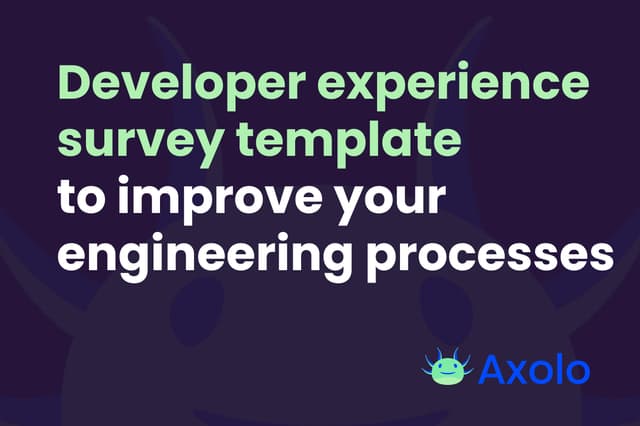 Developer experience survey template to improve your engineering processes

Axolo